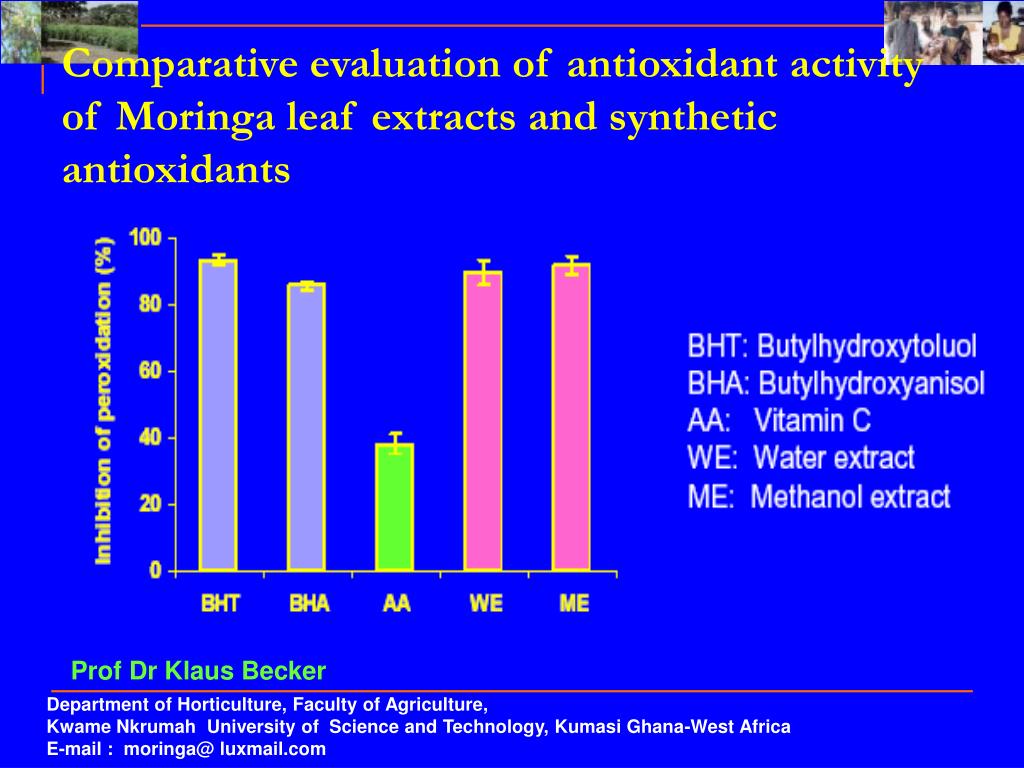 Comparative evaluation of antioxidant activity of Moringa leaf extracts and synthetic antioxidants

Inhibition of peroxidation (%)

100
80
60
40
20
0

BHT BHA AA WE ME

BHT: Butylhydroxytoluol
BHA: Butylhydroxyanisol
AA: Vitamin C
WE: Water extract
ME: Methanol extract

Prof Dr Klaus Becker

Department of Horticulture, Faculty of Agriculture,
Kwame Nkrumah University of Science and Technology, Kumasi Ghana-West Africa
E-mail : moringa@ luxmail.com